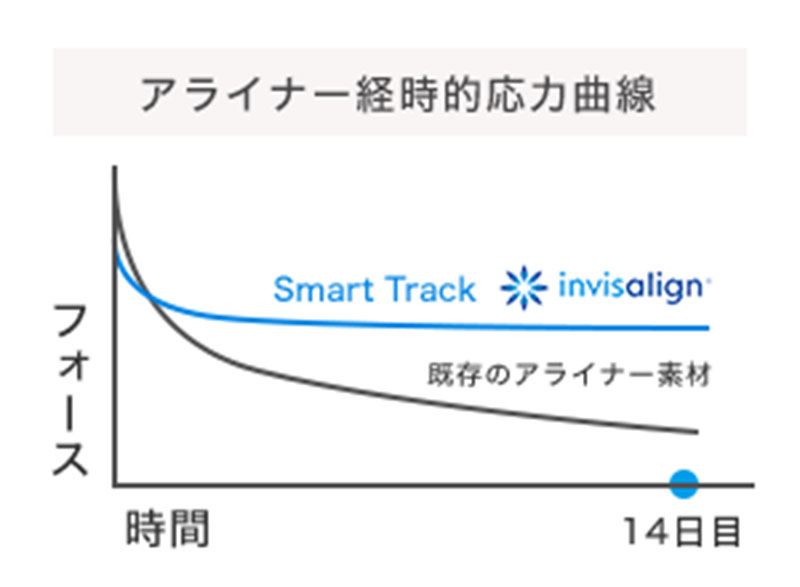 アライナー経時的応力曲線

フォース

Smart Track invisalign

既存のアライナー素材

時間

14日目